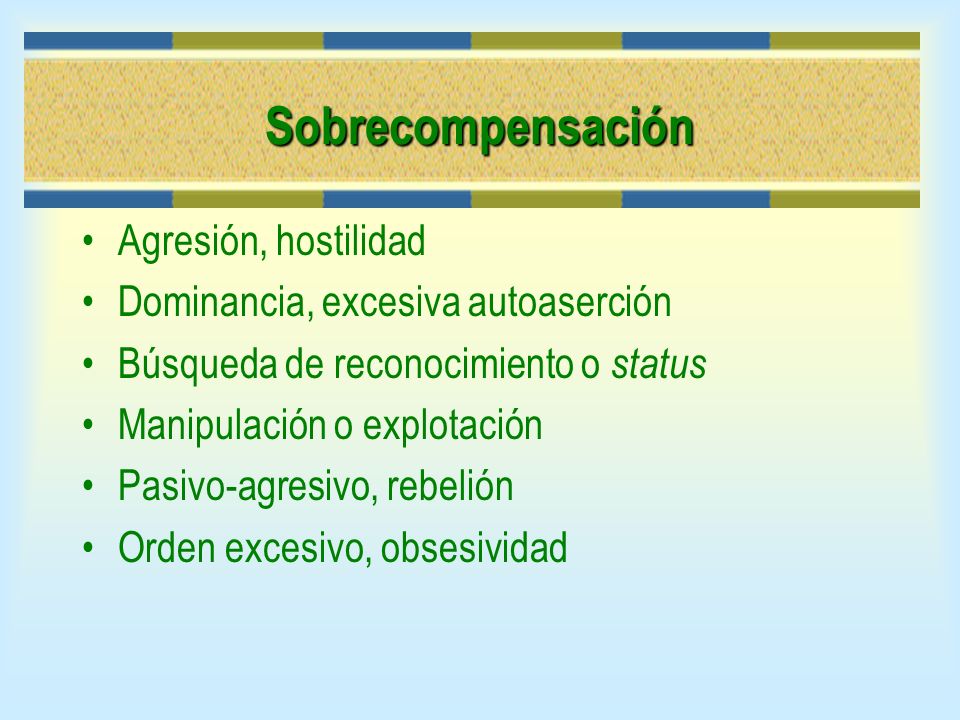 Sobrecompensación

• Agresión, hostilidad
• Dominancia, excesiva autoaserción
• Búsqueda de reconocimiento o status
• Manipulación o explotación
• Pasivo-agresivo, rebelión
• Orden excesivo, obsesividad